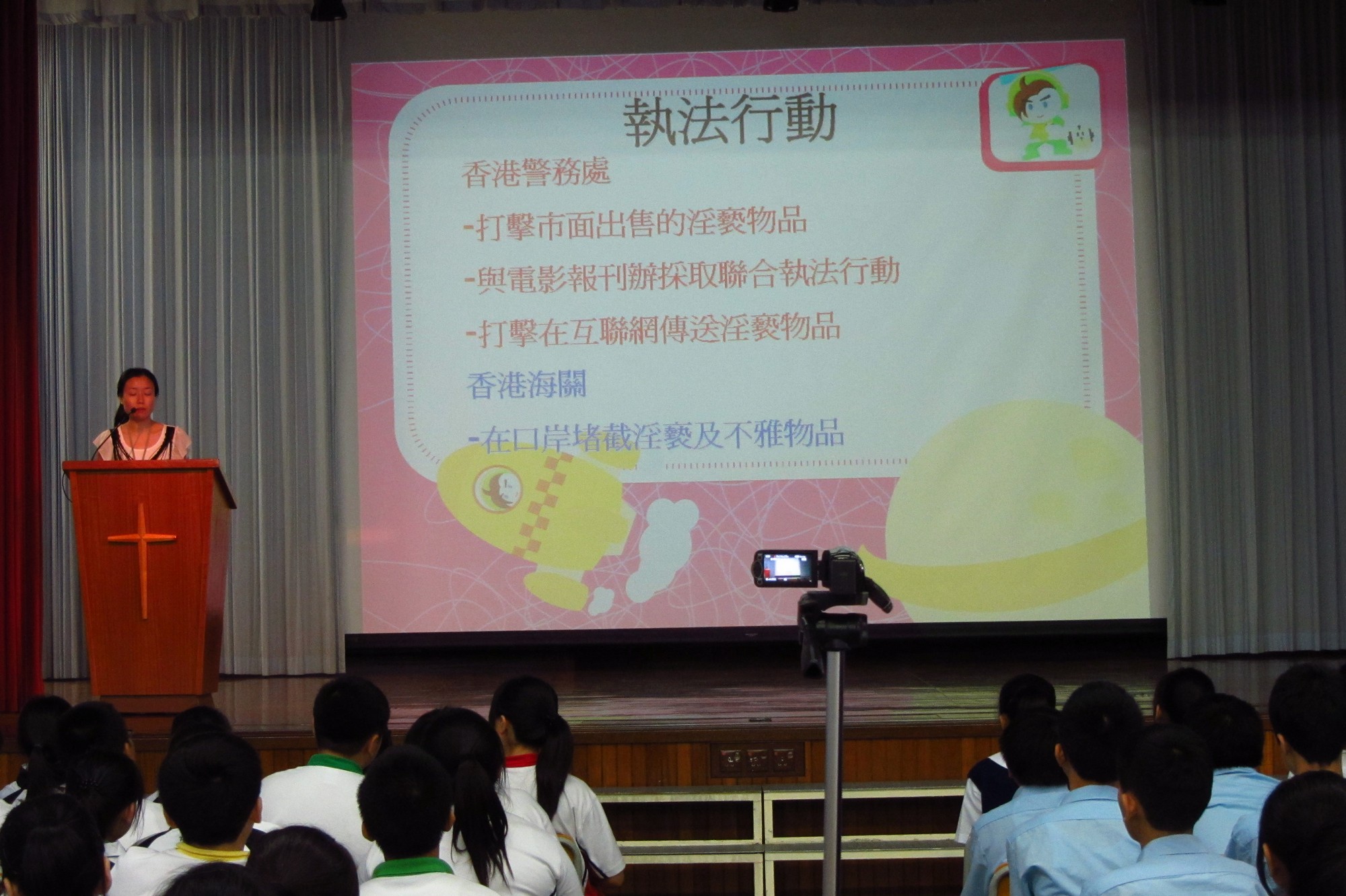 執法行動

香港警務處

-打擊市面出售的淫褻物品

-與電影報刊辦採取聯合執法行動

-打擊在互聯網傳送淫褻物品

香港海關

-在口岸堵截淫褻及不雅物品